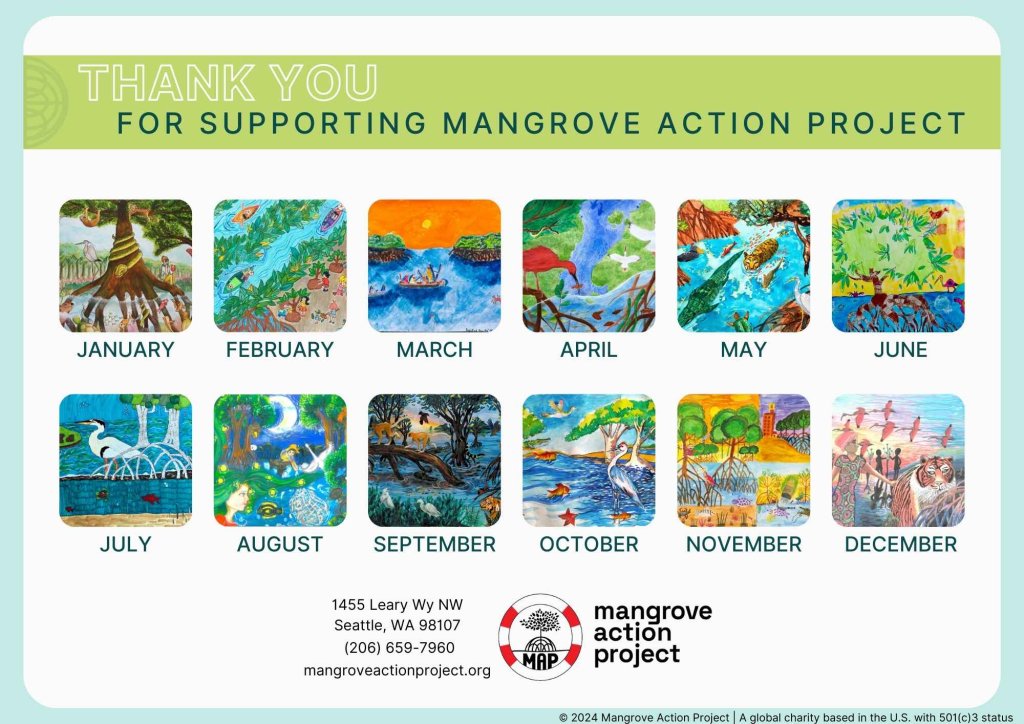 THANK YOU
FOR SUPPORTING MANGROVE ACTION PROJECT

JANUARY FEBRUARY MARCH APRIL MAY JUNE

JULY AUGUST SEPTEMBER OCTOBER NOVEMBER DECEMBER

1455 Leary Wy NW
Seattle, WA 98107
(206) 659-7960
mangroveactionproject.org

MAP

mangrove
action
project

© 2024 Mangrove Action Project | A global charity based in the U.S. with 501(c)3 status